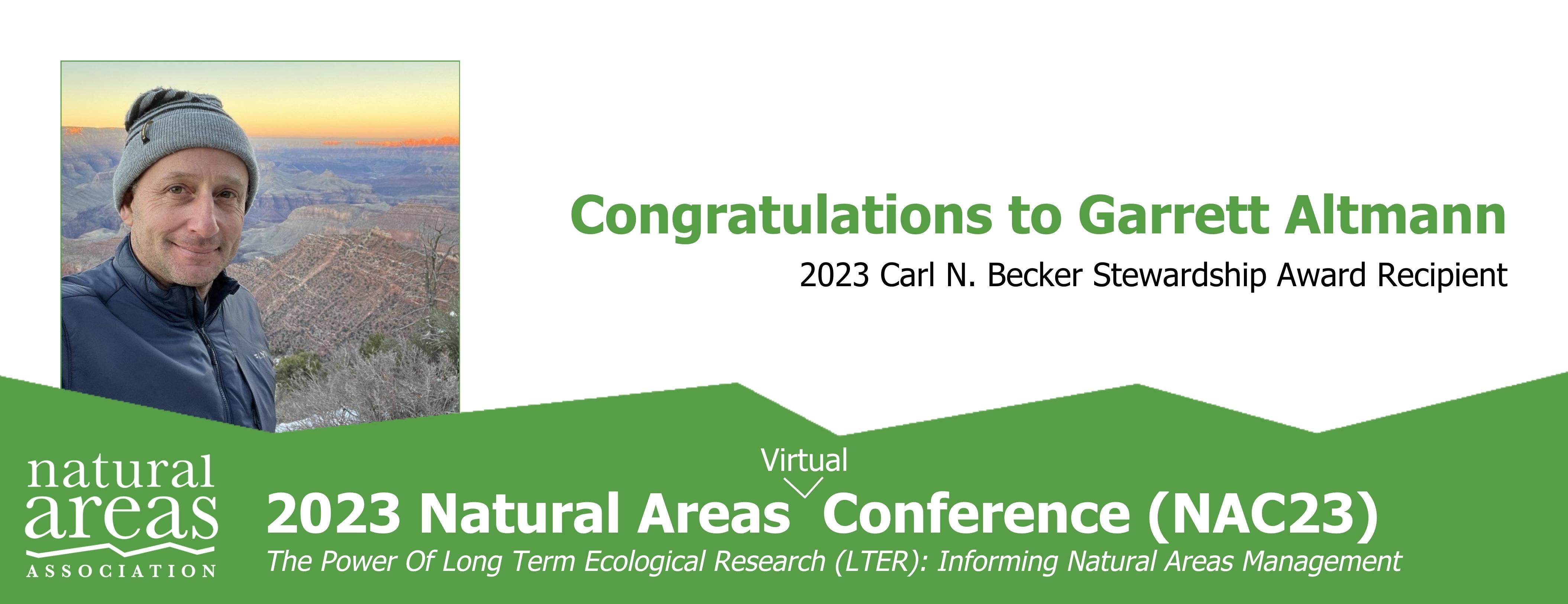 Congratulations to Garrett Altmann

2023 Carl N. Becker Stewardship Award Recipient

natural areas ASSOCIATION

2023 Natural Areas Virtual Conference (NAC23)

The Power Of Long Term Ecological Research (LTER): Informing Natural Areas Management